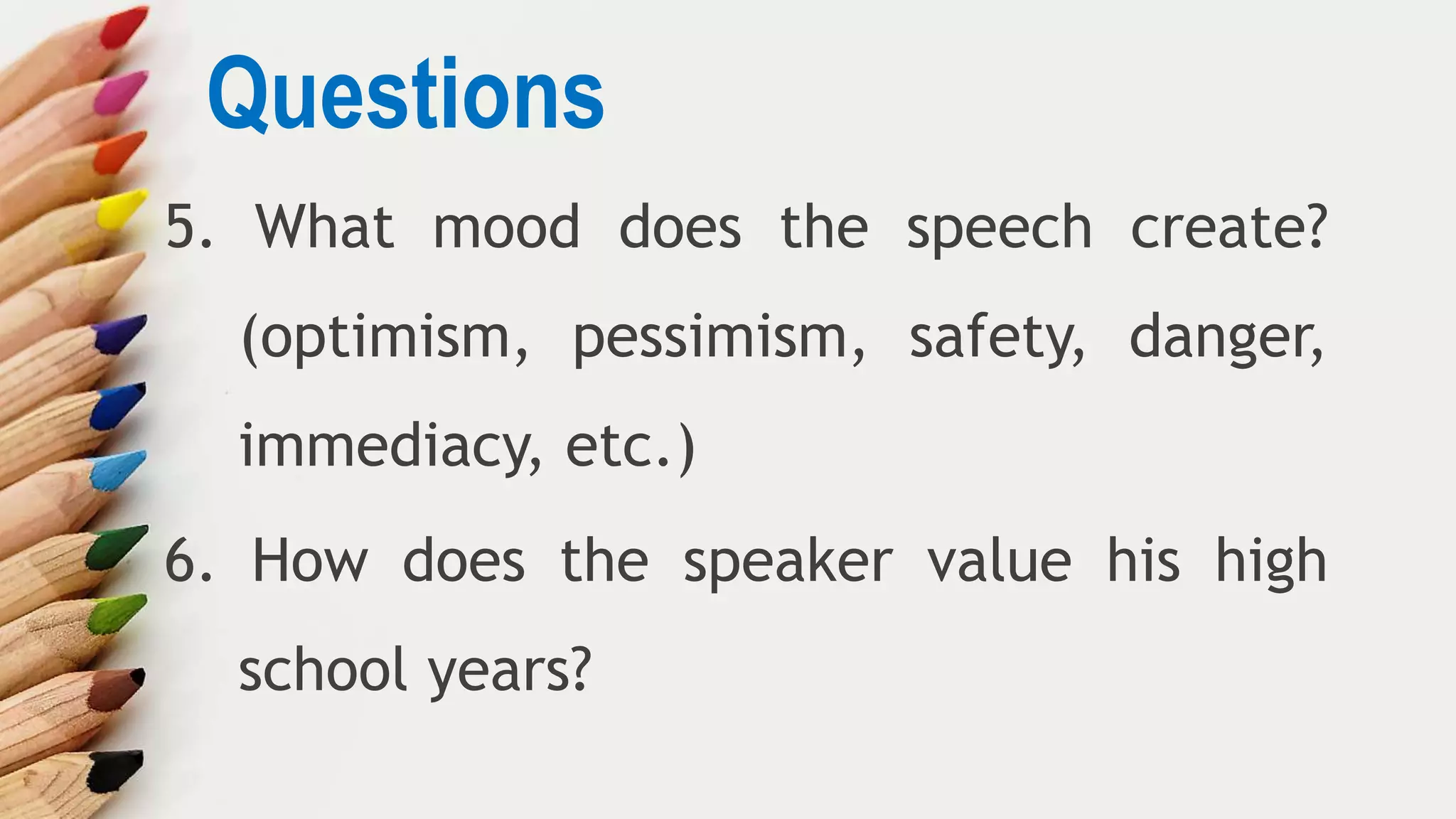 Questions

5. What mood does the speech create? (optimism, pessimism, safety, danger, immediacy, etc.)

6. How does the speaker value his high school years?